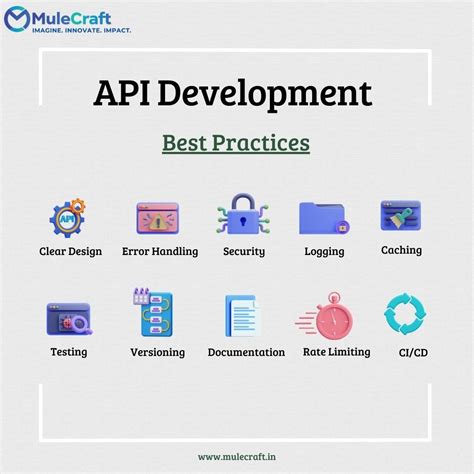 MuleCraft
IMAGINE. INNOVATE. IMPACT.

API Development

Best Practices

API

Clear Design

Error Handling

Security

Logging

Caching

Testing

Versioning

Documentation

Rate Limiting

CI/CD

www.mulecraft.in